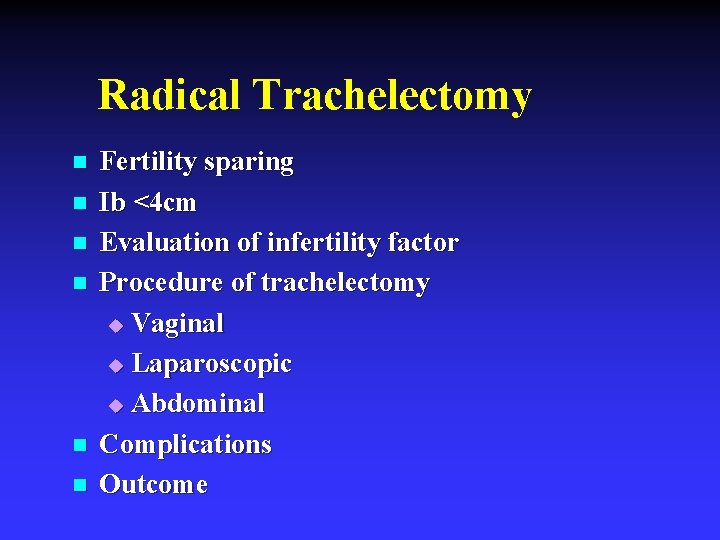 Radical Trachelectomy

- Fertility sparing
- Ib <4cm
- Evaluation of infertility factor
- Procedure of trachelectomy
  - Vaginal
  - Laparoscopic
  - Abdominal
- Complications
- Outcome